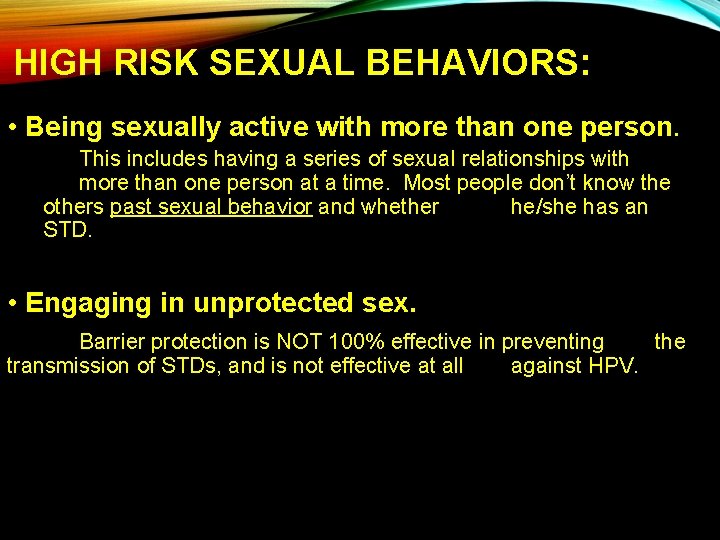 HIGH RISK SEXUAL BEHAVIORS:

• Being sexually active with more than one person.

This includes having a series of sexual relationships with more than one person at a time. Most people don't know the others past sexual behavior and whether he/she has an STD.

• Engaging in unprotected sex.

Barrier protection is NOT 100% effective in preventing the transmission of STDs, and is not effective at all against HPV.